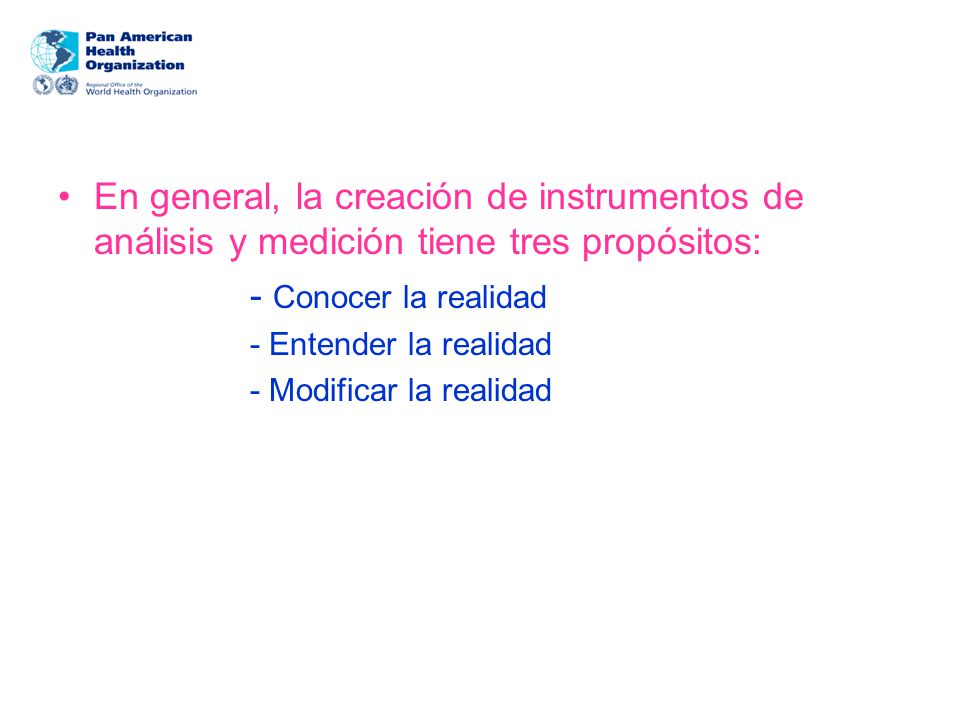 Pan American Health Organization
Regional Office of the World Health Organization

• En general, la creación de instrumentos de análisis y medición tiene tres propósitos:

- Conocer la realidad
- Entender la realidad
- Modificar la realidad